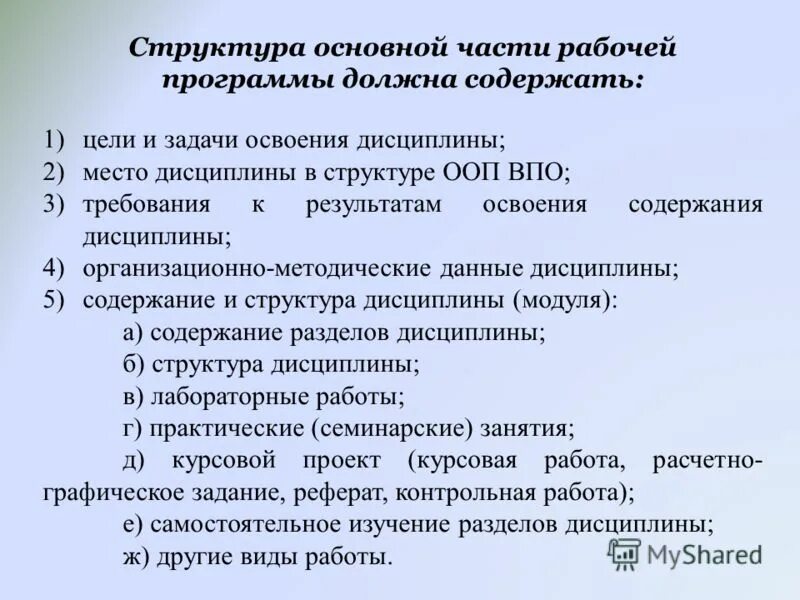 Структура основной части рабочей программы должна содержать:

1) цели и задачи освоения дисциплины;
2) место дисциплины в структуре ООП ВПО;
3) требования к результатам освоения содержания дисциплины;
4) организационно-методические данные дисциплины;
5) содержание и структура дисциплины (модуля):
а) содержание разделов дисциплины;
б) структура дисциплины;
в) лабораторные работы;
г) практические (семинарские) занятия;
д) курсовой проект (курсовая работа, расчетно-графическое задание, реферат, контрольная работа);
е) самостоятельное изучение разделов дисциплины;
ж) другие виды работы.

MyShared